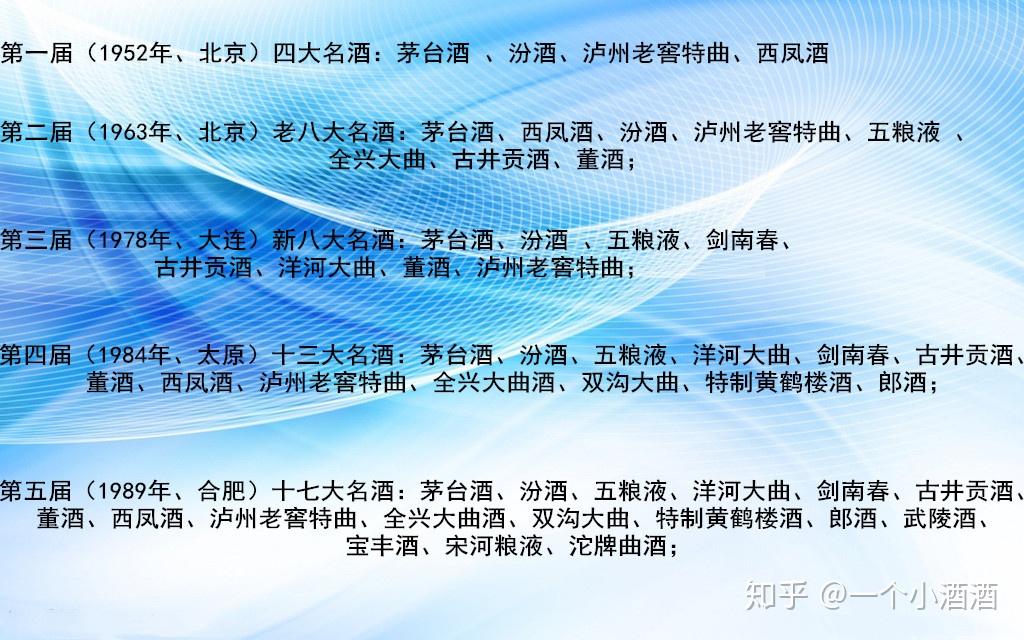 第一届（1952年、北京）四大名酒：茅台酒 、汾酒、泸州老窖特曲、西凤酒

第二届（1963年、北京）老八大名酒：茅台酒、西凤酒、汾酒、泸州老窖特曲、五粮液 、全兴大曲、古井贡酒、董酒；

第三届（1978年、大连）新八大名酒：茅台酒、汾酒 、五粮液、剑南春、古井贡酒、洋河大曲、董酒、泸州老窖特曲；

第四届（1984年、太原）十三大名酒：茅台酒、汾酒、五粮液、洋河大曲、剑南春、古井贡酒、董酒、西凤酒、泸州老窖特曲、全兴大曲酒、双沟大曲、特制黄鹤楼酒、郎酒；

第五届（1989年、合肥）十七大名酒：茅台酒、汾酒、五粮液、洋河大曲、剑南春、古井贡酒、董酒、西凤酒、泸州老窖特曲、全兴大曲酒、双沟大曲、特制黄鹤楼酒、郎酒、武陵酒、宝丰酒、宋河粮液、沱牌曲酒；

知乎 @一个小酒酒